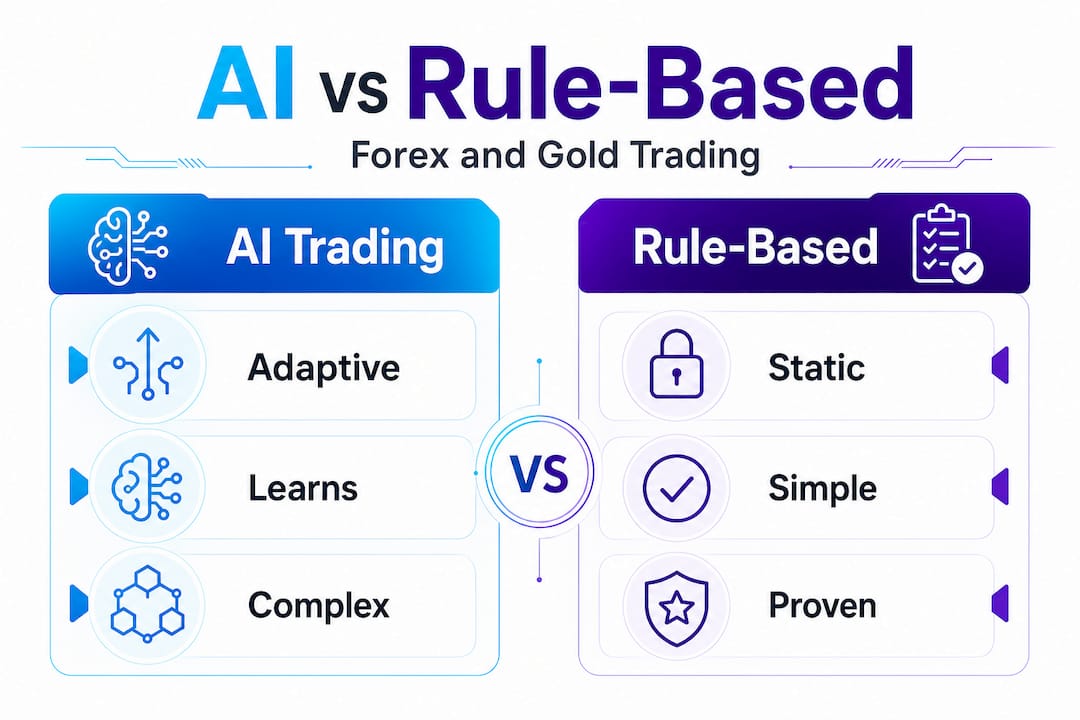 AI vs Rule-Based

Forex and Gold Trading

AI Trading

Adaptive

Learns

Complex

VS

Rule-Based

Static

Simple

Proven